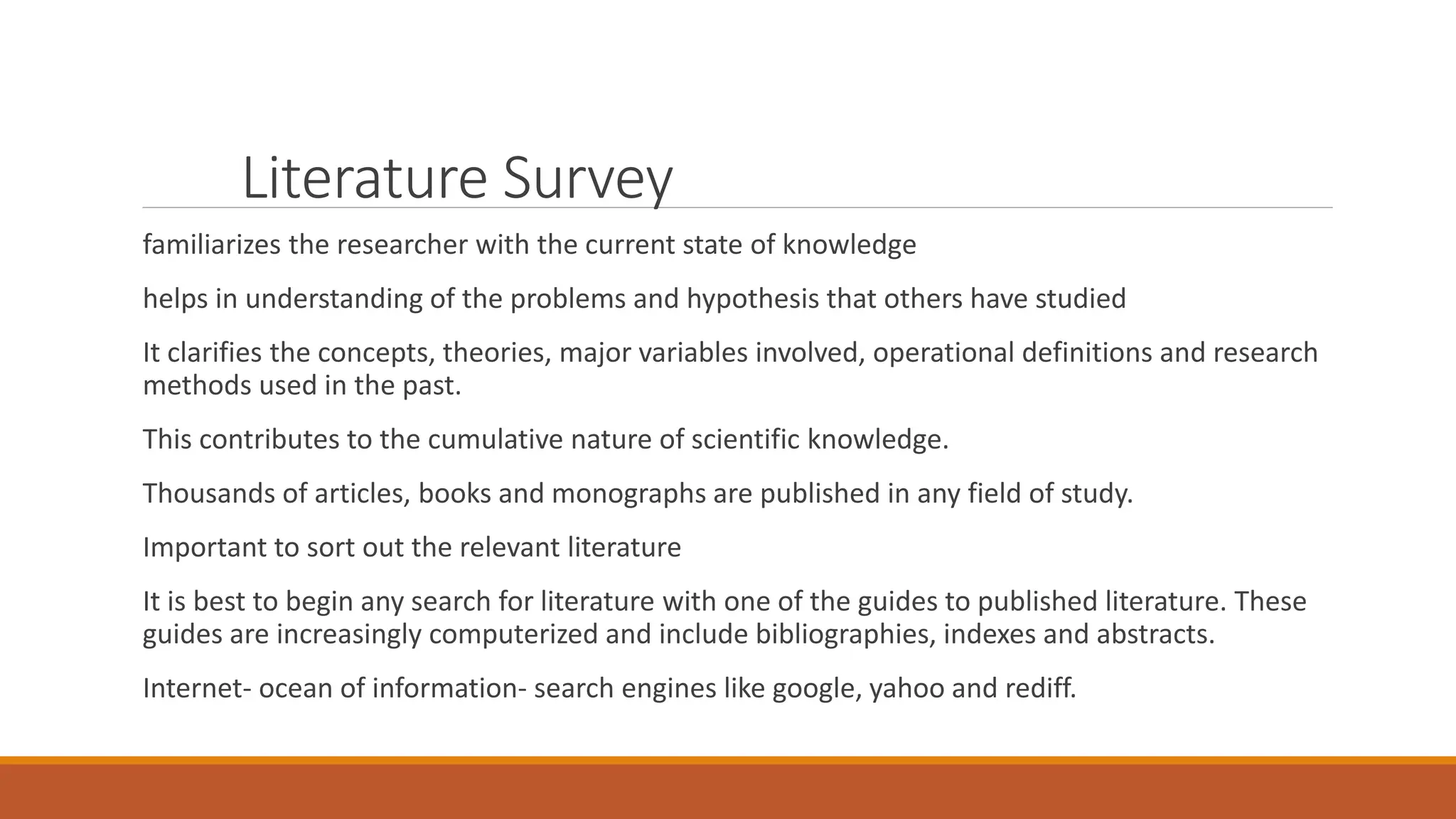 Literature Survey

familiarizes the researcher with the current state of knowledge

helps in understanding of the problems and hypothesis that others have studied

It clarifies the concepts, theories, major variables involved, operational definitions and research methods used in the past.

This contributes to the cumulative nature of scientific knowledge.

Thousands of articles, books and monographs are published in any field of study.

Important to sort out the relevant literature

It is best to begin any search for literature with one of the guides to published literature. These guides are increasingly computerized and include bibliographies, indexes and abstracts.

Internet- ocean of information- search engines like google, yahoo and rediff.